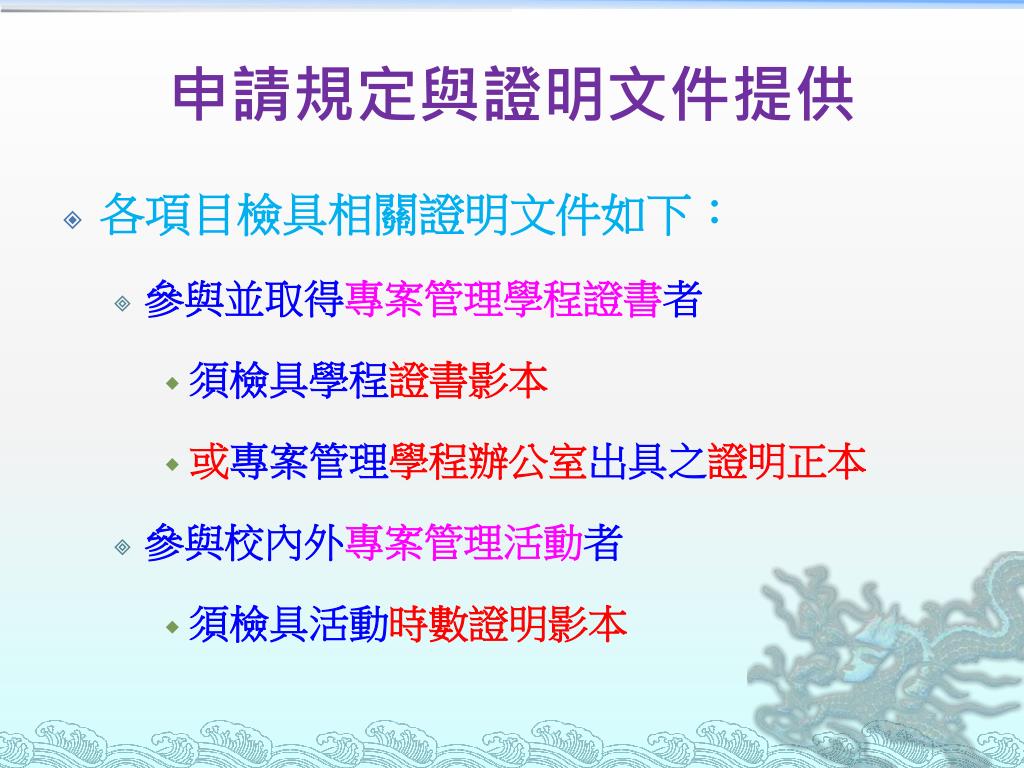 申請規定與證明文件提供

各項目檢具相關證明文件如下：

參與並取得專案管理學程證書者

須檢具學程證書影本

或專案管理學程辦公室出具之證明正本

參與校內外專案管理活動者

須檢具活動時數證明影本